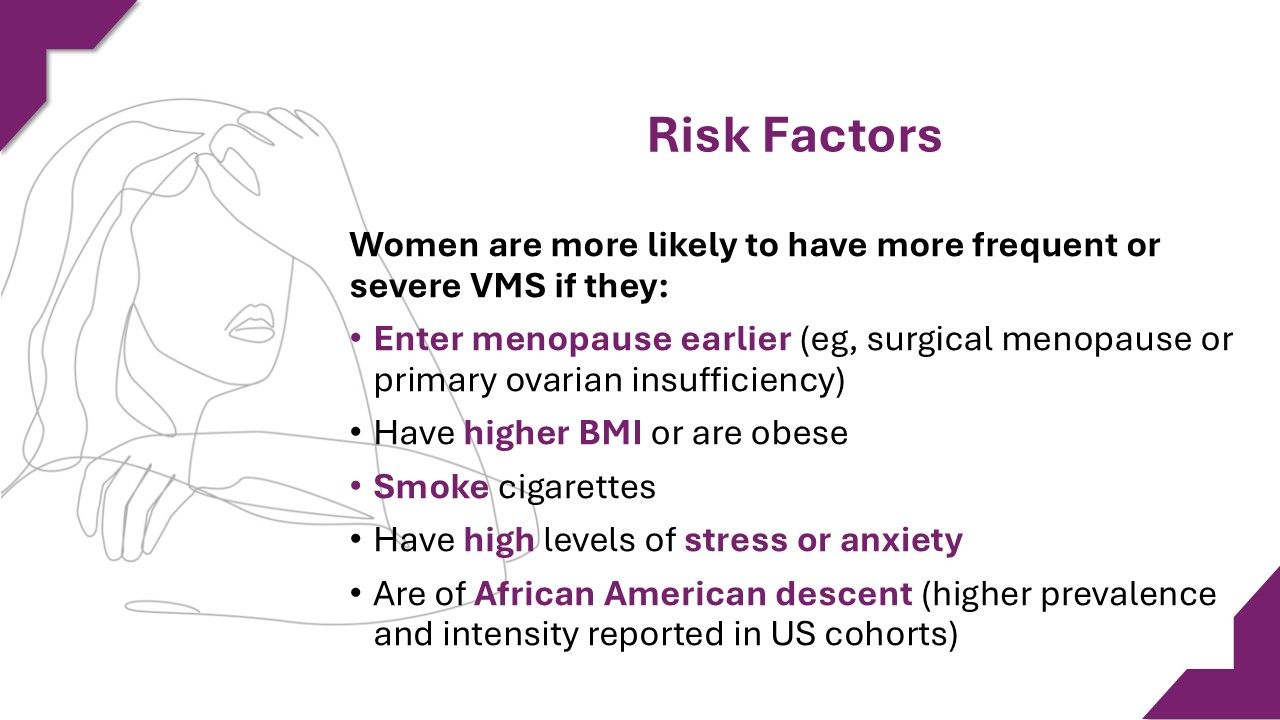 Risk Factors

Women are more likely to have more frequent or severe VMS if they:

• Enter menopause earlier (eg, surgical menopause or primary ovarian insufficiency)
• Have higher BMI or are obese
• Smoke cigarettes
• Have high levels of stress or anxiety
• Are of African American descent (higher prevalence and intensity reported in US cohorts)